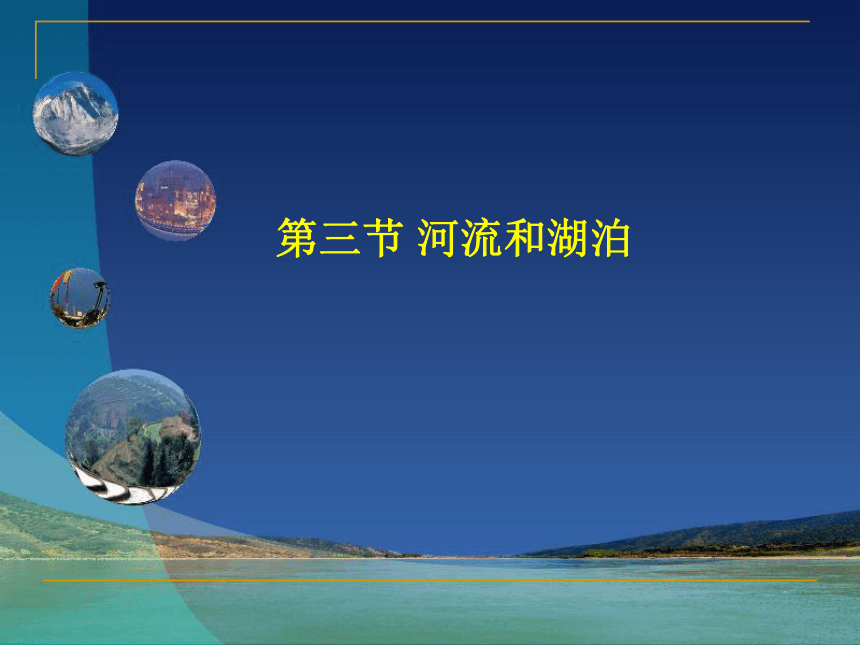 第三节 河流和湖泊